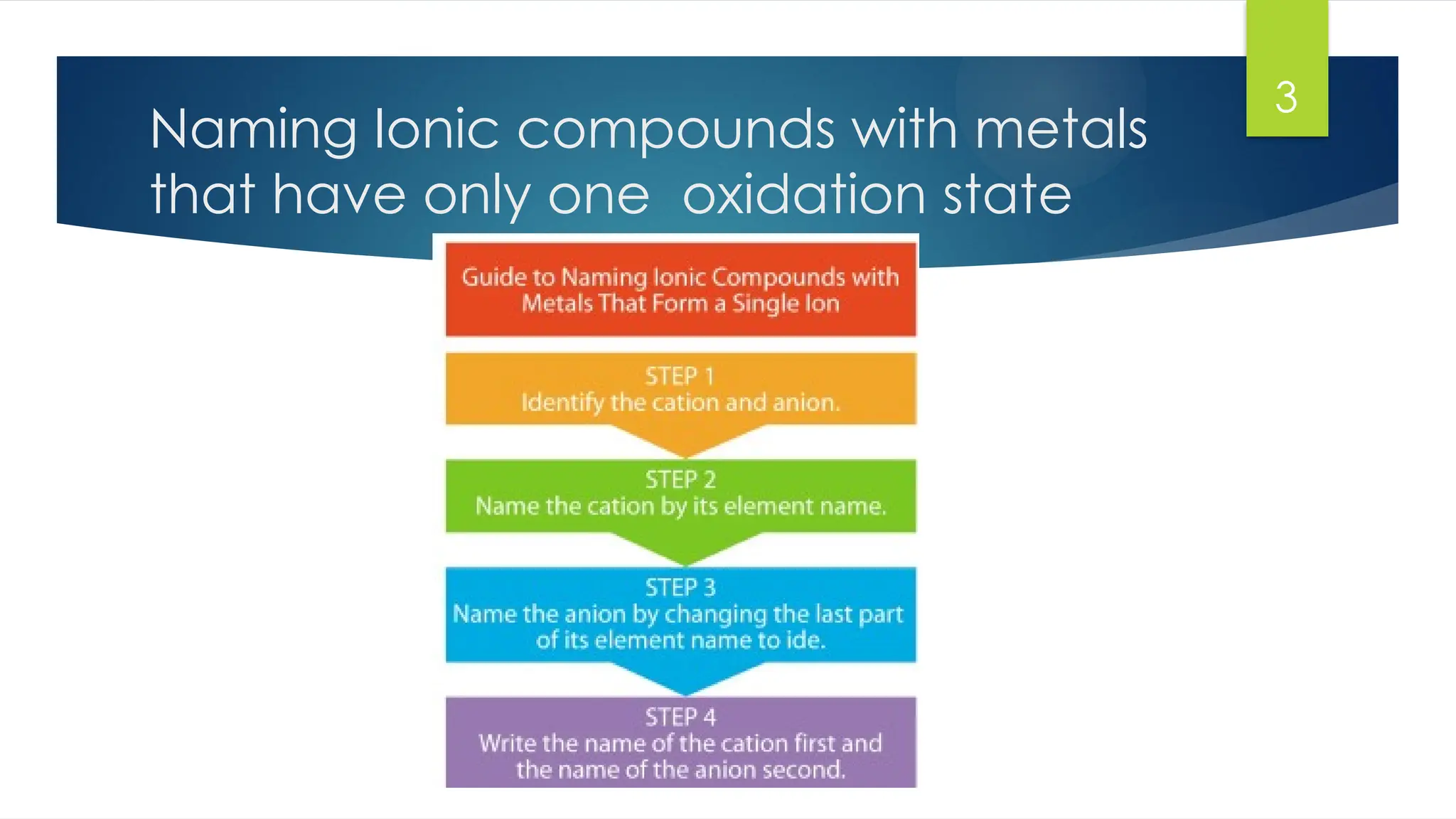 3

Naming Ionic compounds with metals that have only one oxidation state

Guide to Naming Ionic Compounds with Metals That Form a Single Ion

STEP 1
Identify the cation and anion.

STEP 2
Name the cation by its element name.

STEP 3
Name the anion by changing the last part of its element name to ide.

STEP 4
Write the name of the cation first and the name of the anion second.